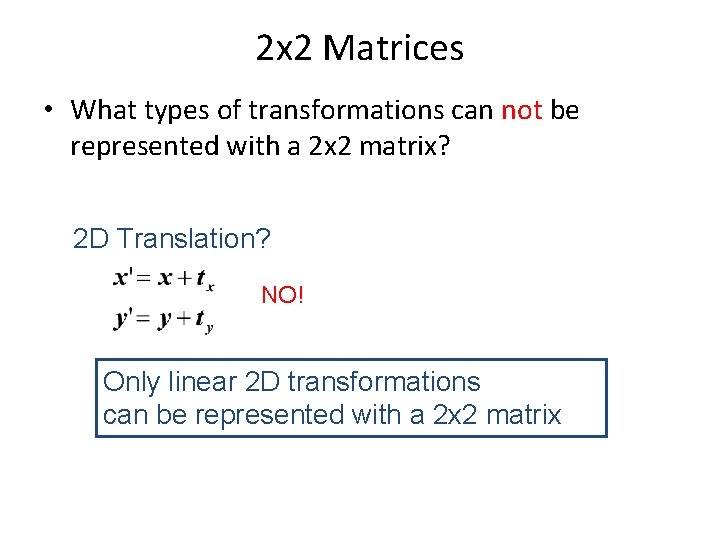 2x2 Matrices

• What types of transformations can not be represented with a 2x2 matrix?

2D Translation?

$x' = x + t_x$

$y' = y + t_y$

NO!

Only linear 2D transformations can be represented with a 2x2 matrix